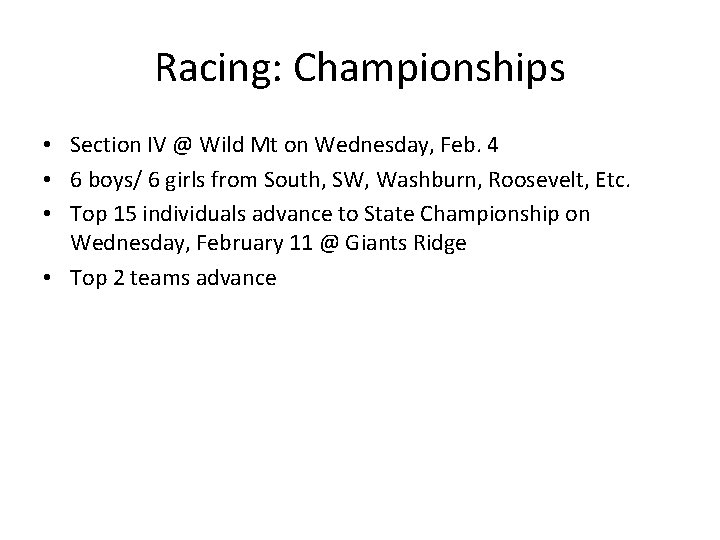 Racing: Championships

• Section IV @ Wild Mt on Wednesday, Feb. 4
• 6 boys/ 6 girls from South, SW, Washburn, Roosevelt, Etc.
• Top 15 individuals advance to State Championship on Wednesday, February 11 @ Giants Ridge
• Top 2 teams advance